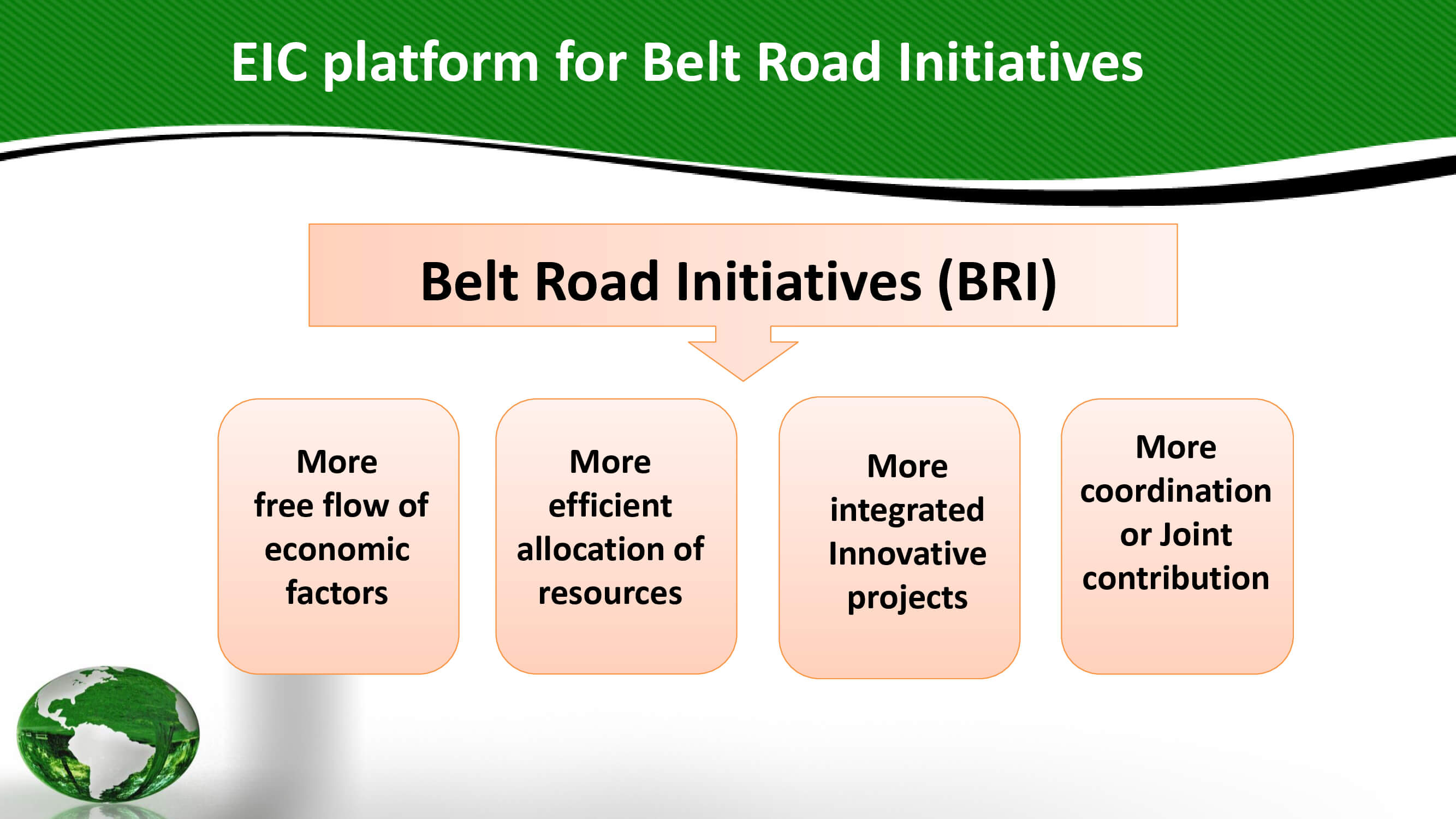 EIC platform for Belt Road Initiatives

Belt Road Initiatives (BRI)

More free flow of economic factors

More efficient allocation of resources

More integrated Innovative projects

More coordination or Joint contribution